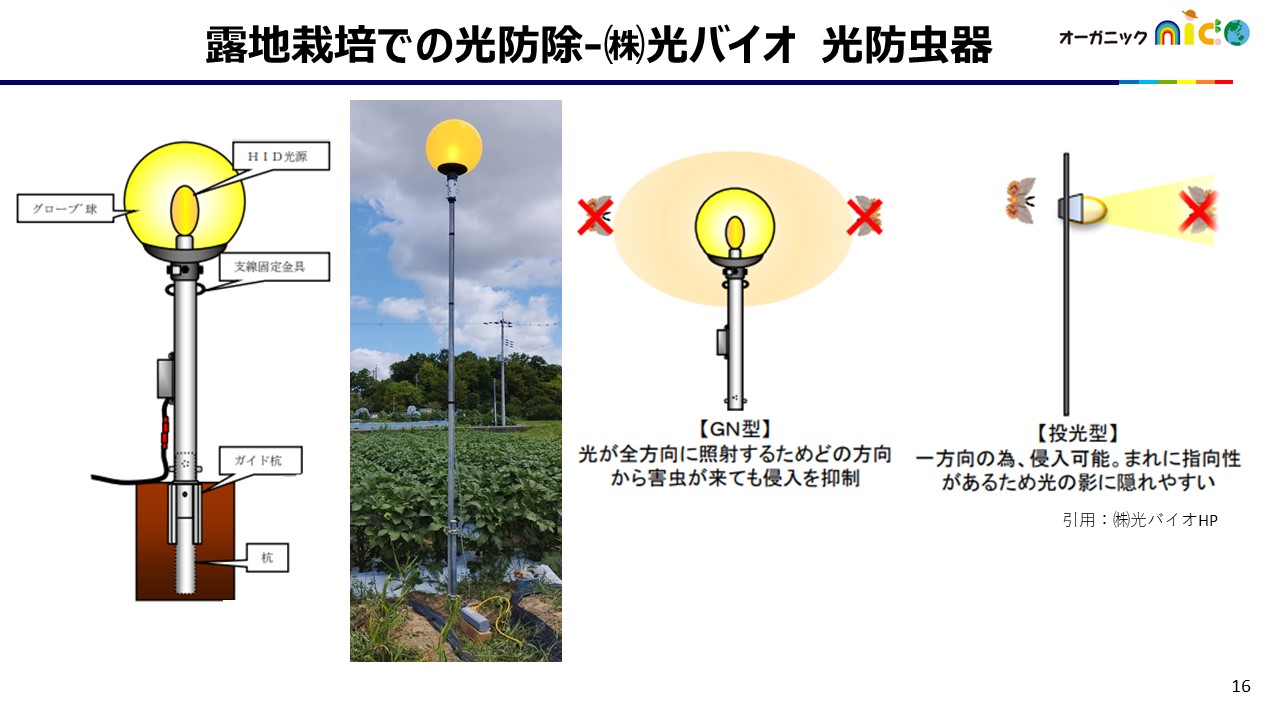 露地栽培での光防除-㈱光バイオ　光防虫器

オーガニック nico

HID光源

グローブ球

支線固定金具

ガイド杭

杭

【GN型】
光が全方向に照射するためどの方向から害虫が来ても侵入を抑制

【投光型】
一方向の為、侵入可能。まれに指向性があるため光の影に隠れやすい

引用：㈱光バイオHP

16